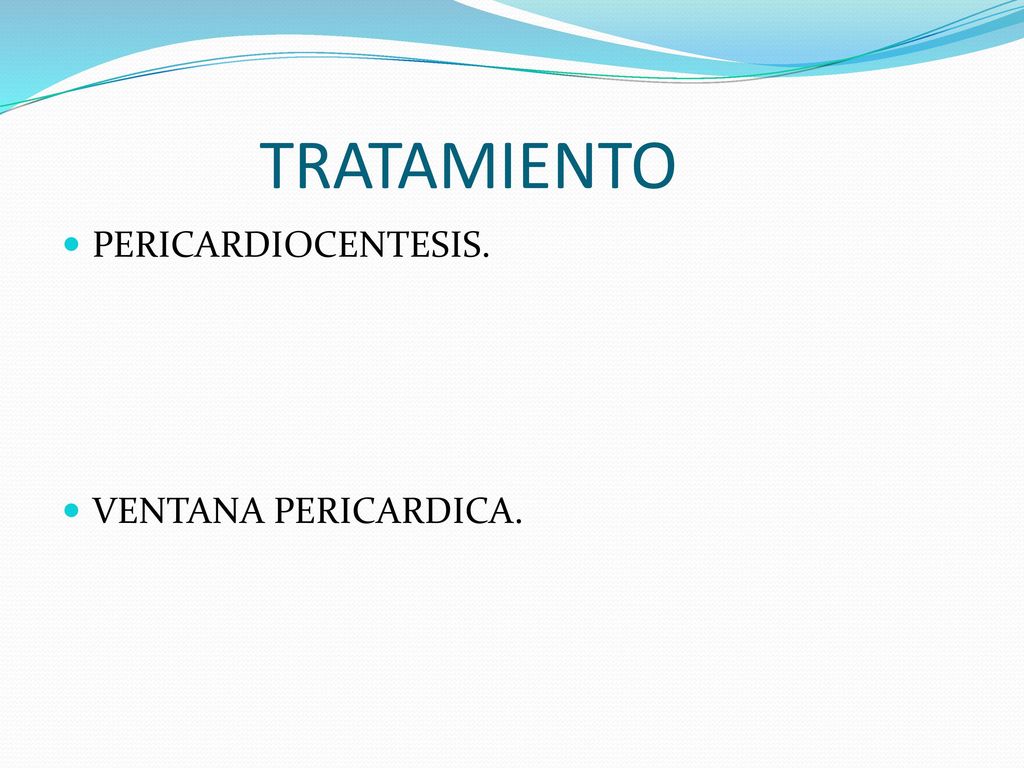 TRATAMIENTO

PERICARDIOCENTESIS.

VENTANA PERICARDICA.